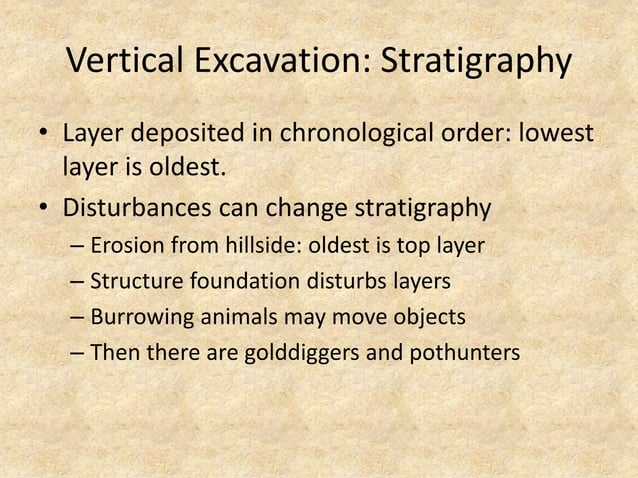 Vertical Excavation: Stratigraphy

• Layer deposited in chronological order: lowest layer is oldest.
• Disturbances can change stratigraphy
– Erosion from hillside: oldest is top layer
– Structure foundation disturbs layers
– Burrowing animals may move objects
– Then there are golddiggers and pothunters